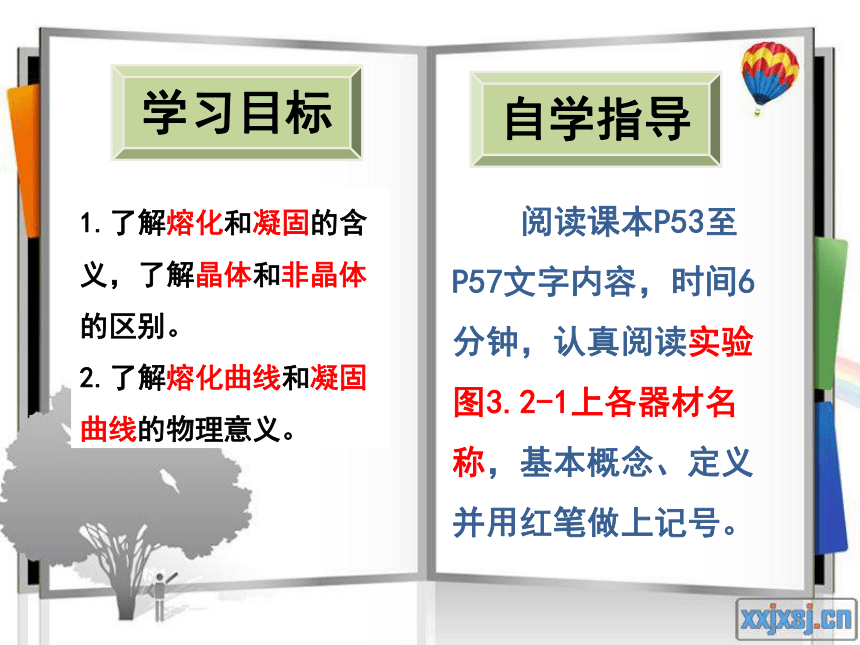 学习目标

1. 了解熔化和凝固的含义，了解晶体和非晶体的区别。

2. 了解熔化曲线和凝固曲线的物理意义。

自学指导

阅读课本P53至P57文字内容，时间6分钟，认真阅读实验图3.2-1上各器材名称，基本概念、定义并用红笔做上记号。

xxjxsj.cn